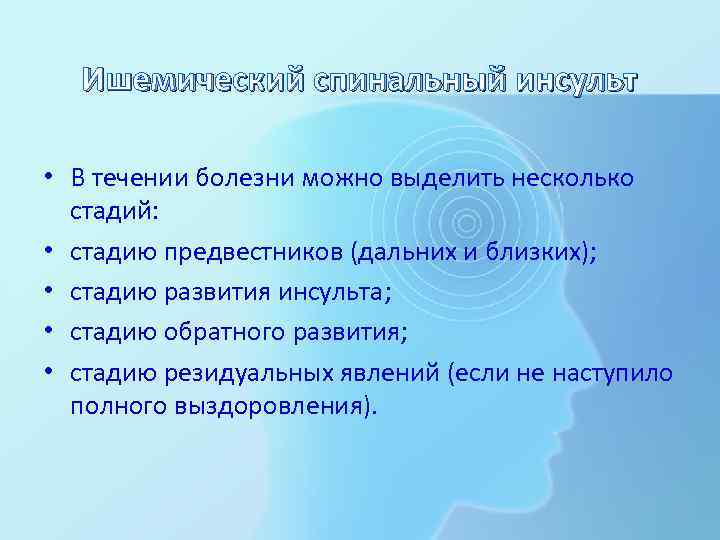 Ишемический спинальный инсульт

• В течении болезни можно выделить несколько стадий:
• стадию предвестников (дальних и близких);
• стадию развития инсульта;
• стадию обратного развития;
• стадию резидуальных явлений (если не наступило полного выздоровления).